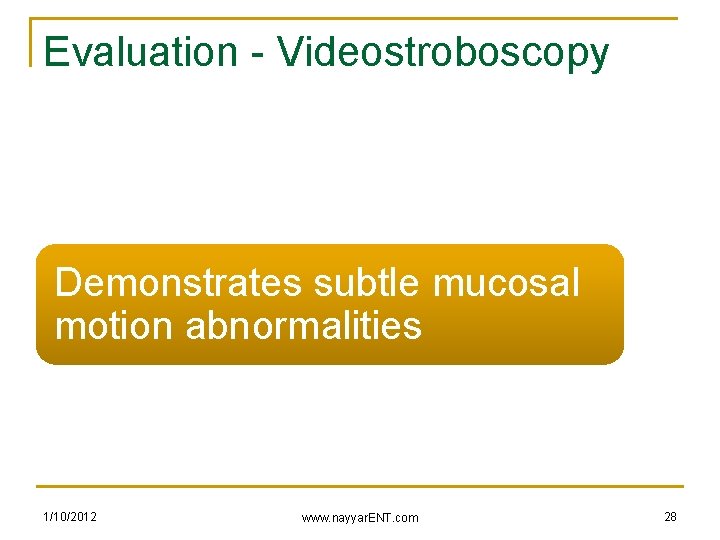 Evaluation - Videostroboscopy

Demonstrates subtle mucosal motion abnormalities

1/10/2012

www.nayyarENT.com

28